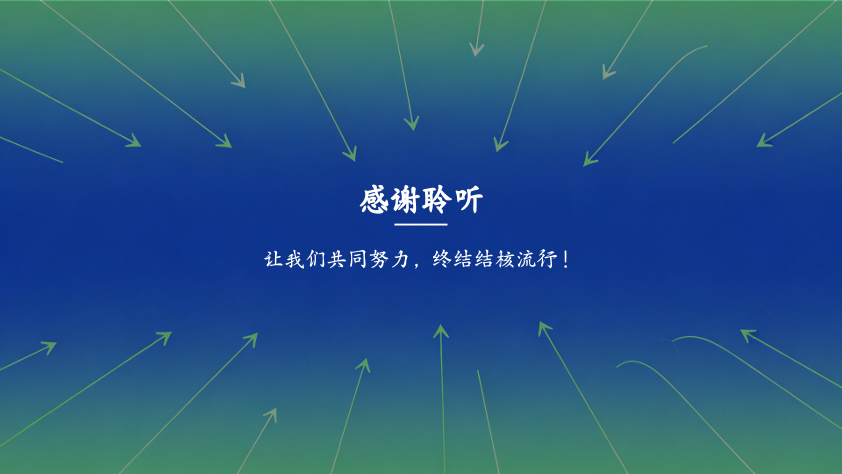 感谢聆听

让我们共同努力，终结结核流行！